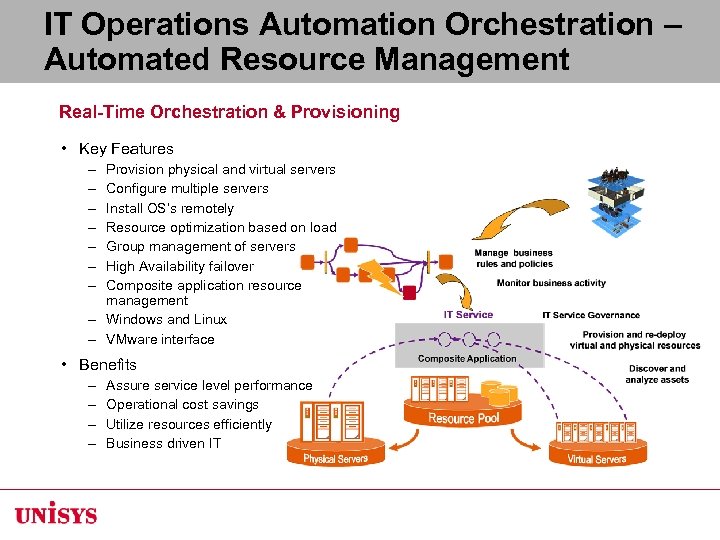 IT Operations Automation Orchestration – Automated Resource Management

Real-Time Orchestration & Provisioning

• Key Features
– Provision physical and virtual servers
– Configure multiple servers
– Install OS's remotely
– Resource optimization based on load
– Group management of servers
– High Availability failover
– Composite application resource management
– Windows and Linux
– VMware interface

• Benefits
– Assure service level performance
– Operational cost savings
– Utilize resources efficiently
– Business driven IT

Manage business rules and policies

Monitor business activity

IT Service

IT Service Governance

Provision and re-deploy virtual and physical resources

Discover and analyze assets

Composite Application

Resource Pool

Physical Servers

Virtual Servers

UNISYS